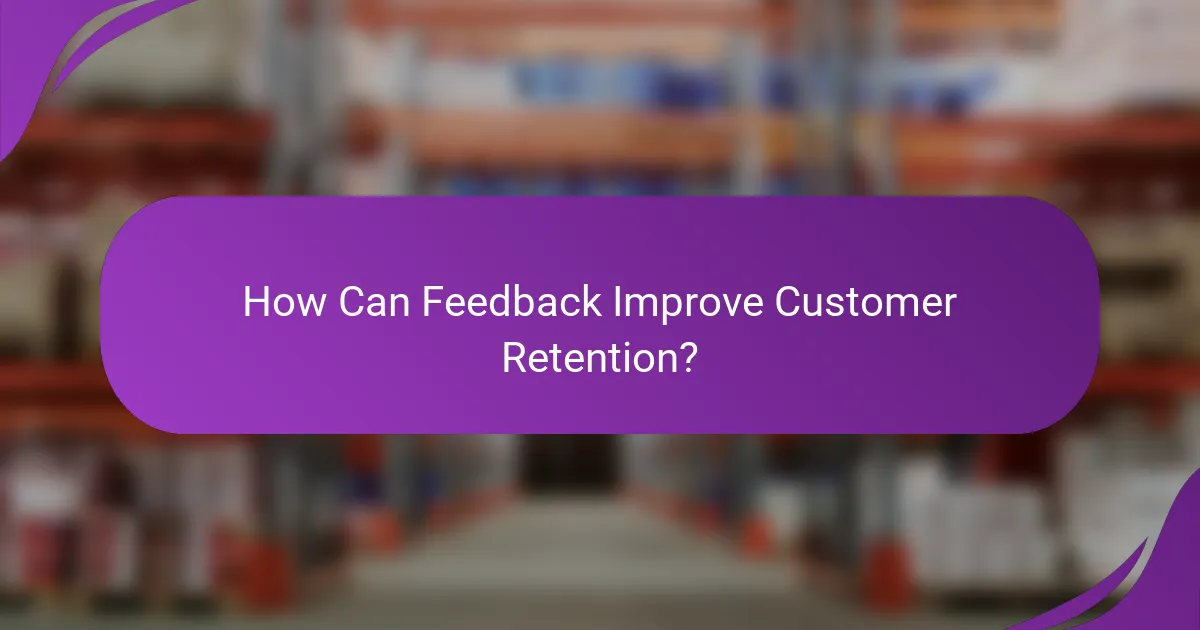 How Can Feedback Improve Customer Retention?